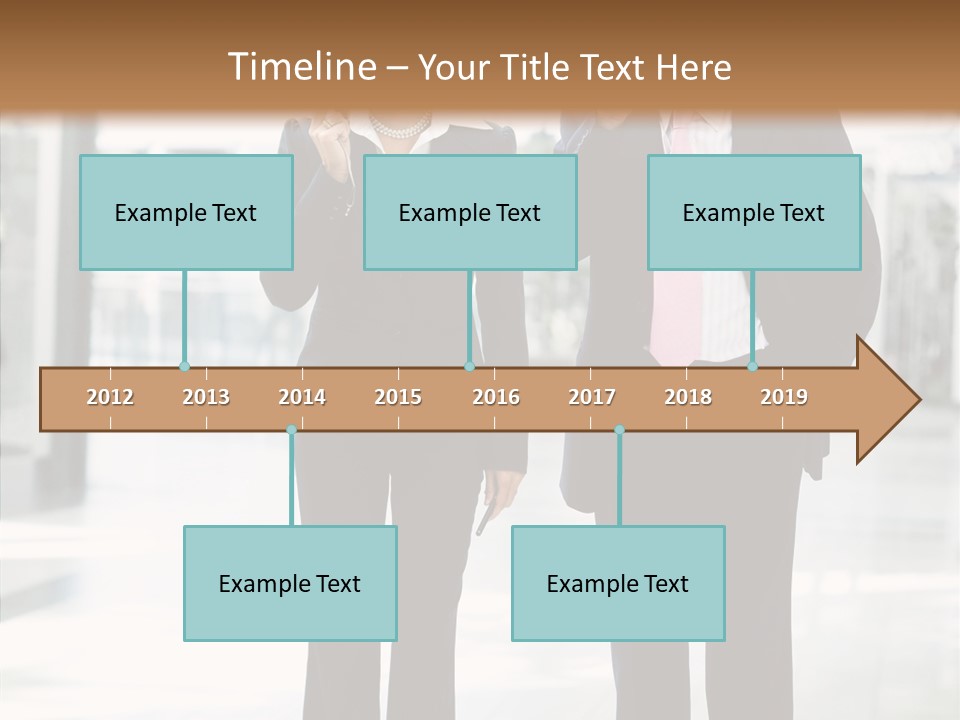 Timeline – Your Title Text Here

Example Text

Example Text

Example Text

2012 2013 2014 2015 2016 2017 2018 2019

Example Text

Example Text